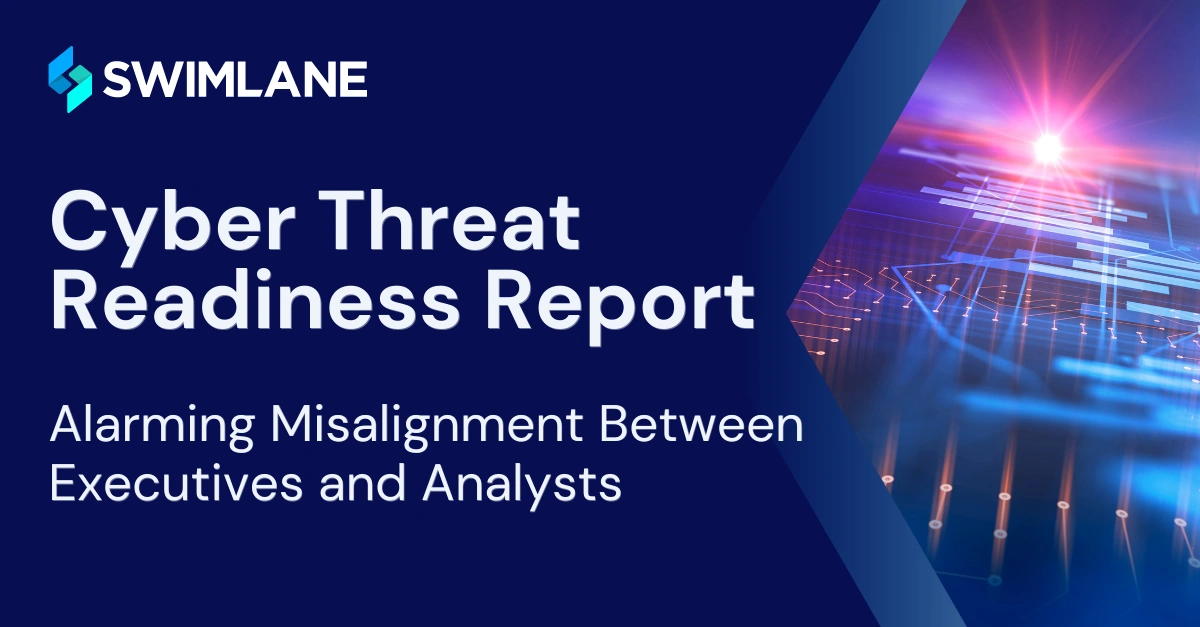 SWIMLANE

Cyber Threat Readiness Report

Alarming Misalignment Between Executives and Analysts